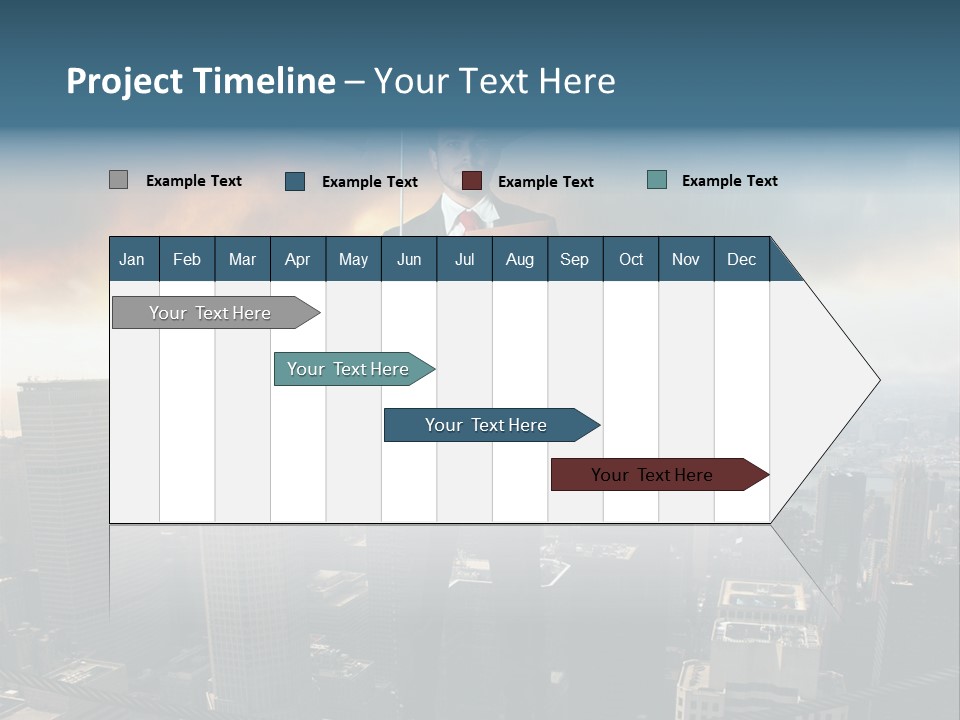 Project Timeline – Your Text Here

Example Text
Example Text
Example Text
Example Text

| Jan | Feb | Mar | Apr | May | Jun | Jul | Aug | Sep | Oct | Nov | Dec |
|---|---|---|---|---|---|---|---|---|---|---|---|

Your Text Here

Your Text Here

Your Text Here

Your Text Here